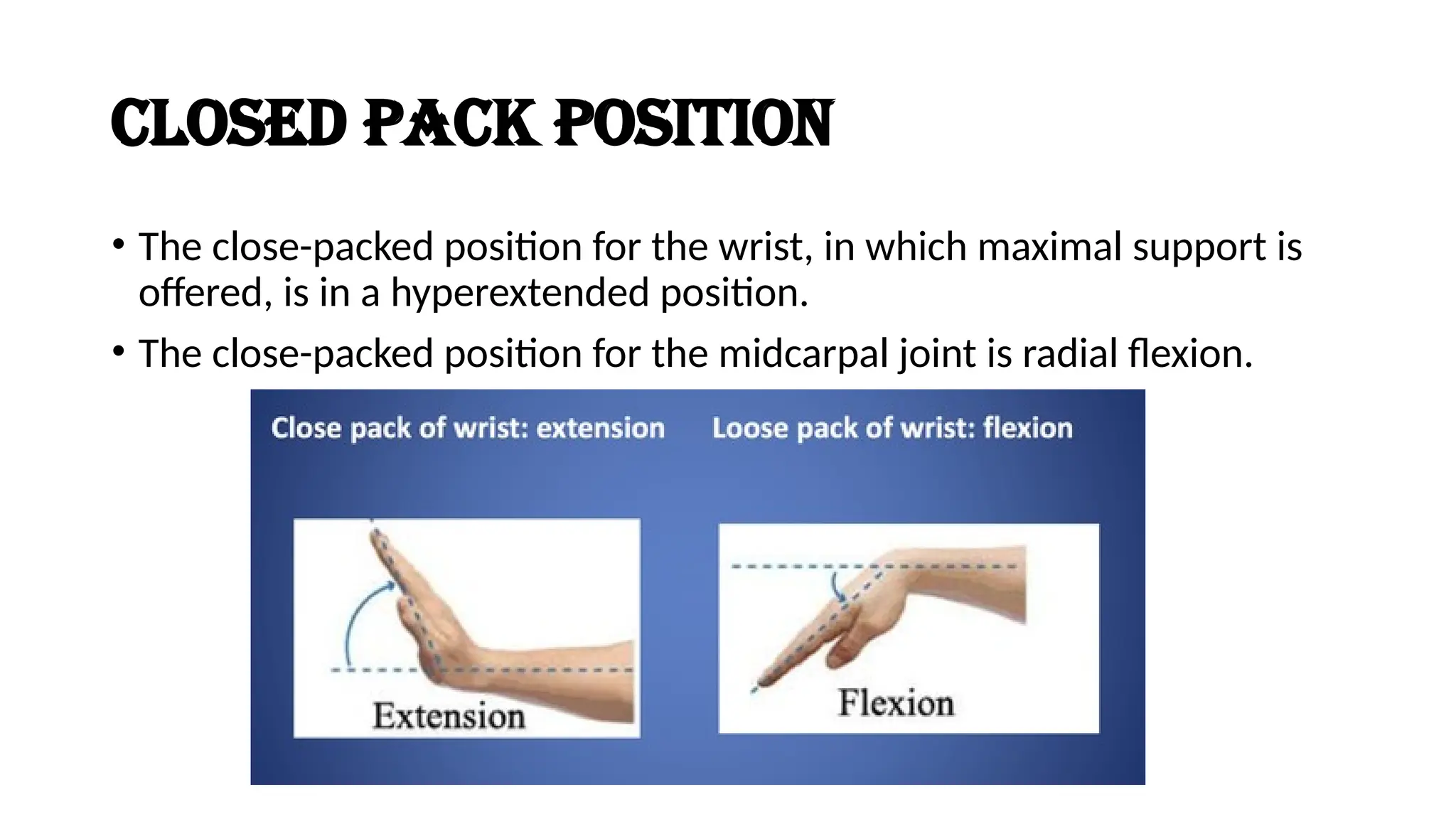 CLOSED PACK POSITION

• The close-packed position for the wrist, in which maximal support is offered, is in a hyperextended position.

• The close-packed position for the midcarpal joint is radial flexion.

Close pack of wrist: extension

Loose pack of wrist: flexion

Extension

Flexion